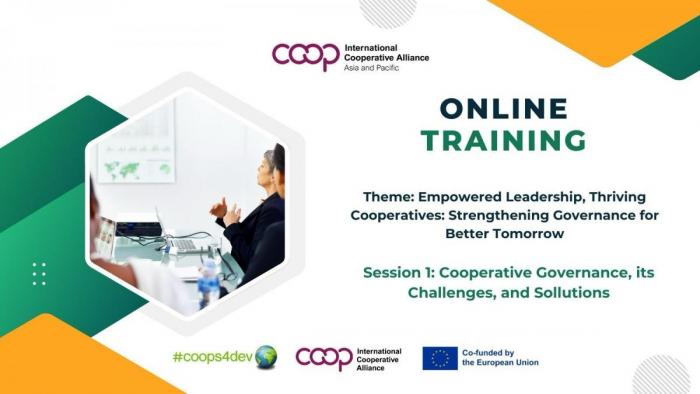 coop International Cooperative Alliance Asia and Pacific

ONLINE TRAINING

Theme: Empowered Leadership, Thriving Cooperatives: Strengthening Governance for Better Tomorrow

Session 1: Cooperative Governance, its Challenges, and Sollutions

#coops4dev

coop International Cooperative Alliance

Co-funded by the European Union